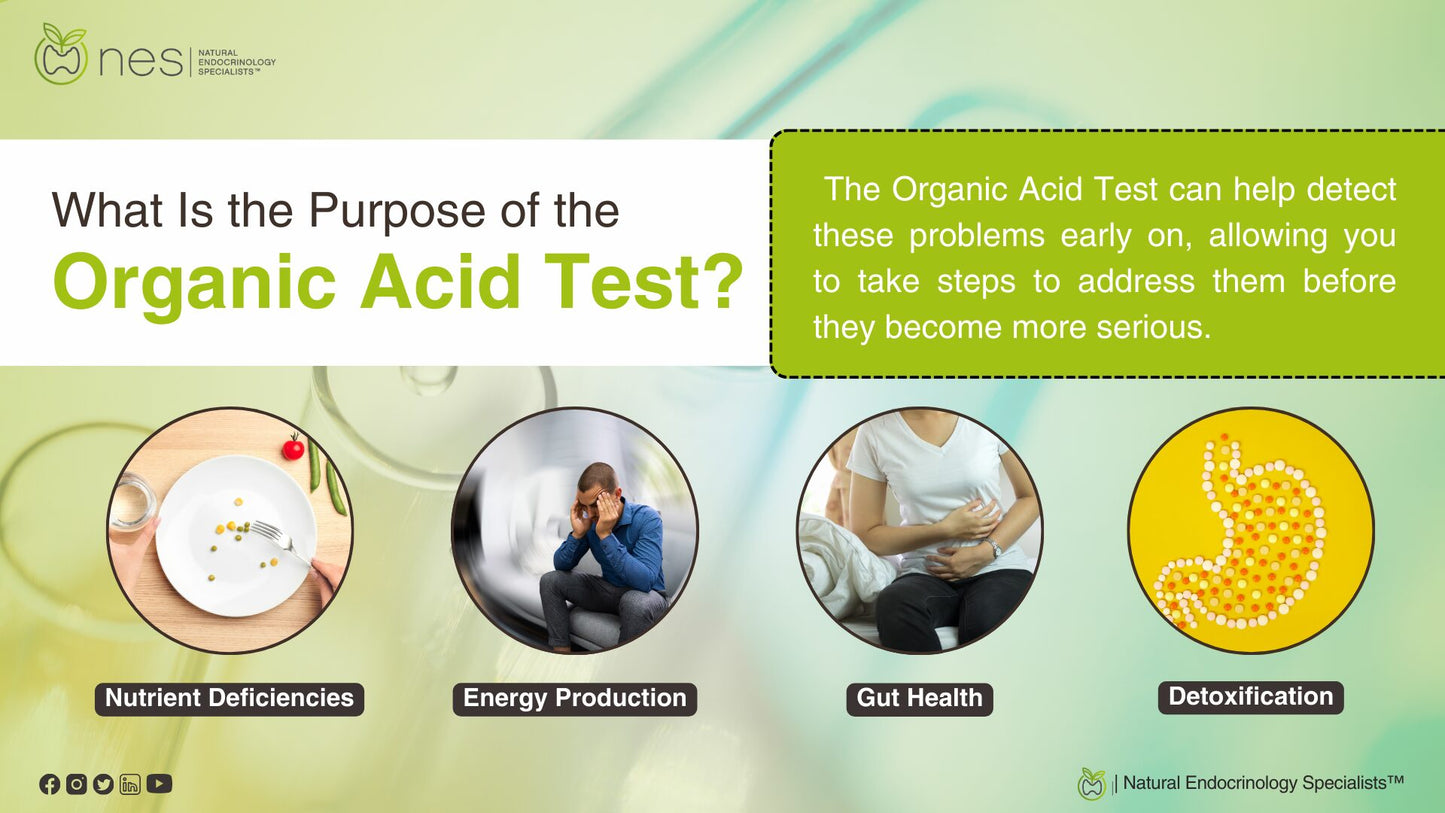 nes | NATURAL ENDOCRINOLOGY SPECIALISTS™

What Is the Purpose of the
Organic Acid Test?

The Organic Acid Test can help detect these problems early on, allowing you to take steps to address them before they become more serious.

Nutrient Deficiencies

Energy Production

Gut Health

Detoxification

| Natural Endocrinology Specialists™